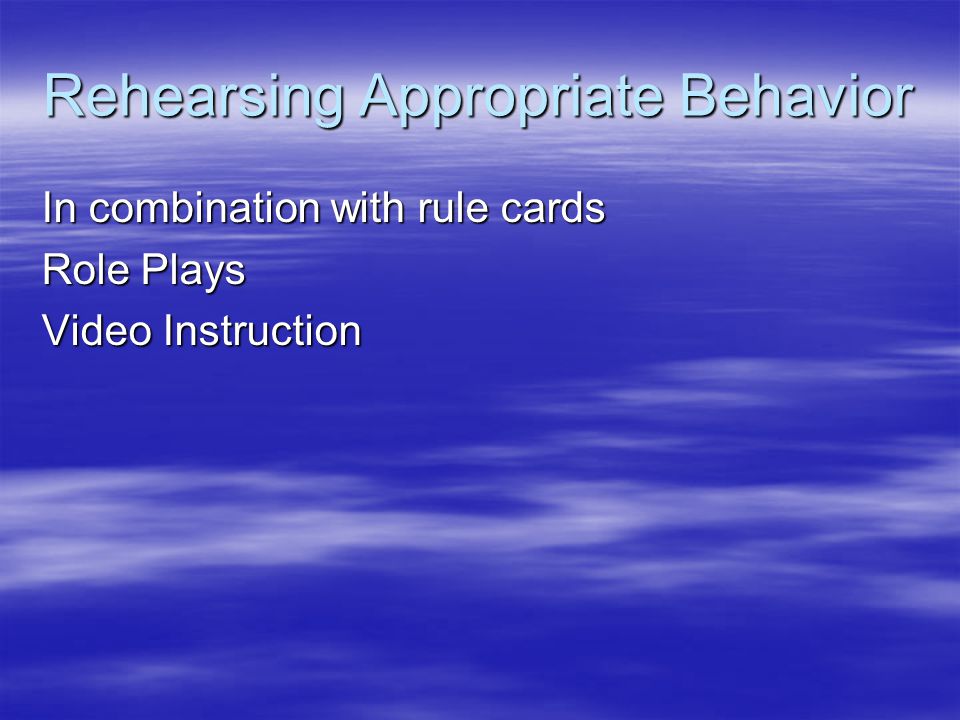 Rehearsing Appropriate Behavior

In combination with rule cards
Role Plays
Video Instruction